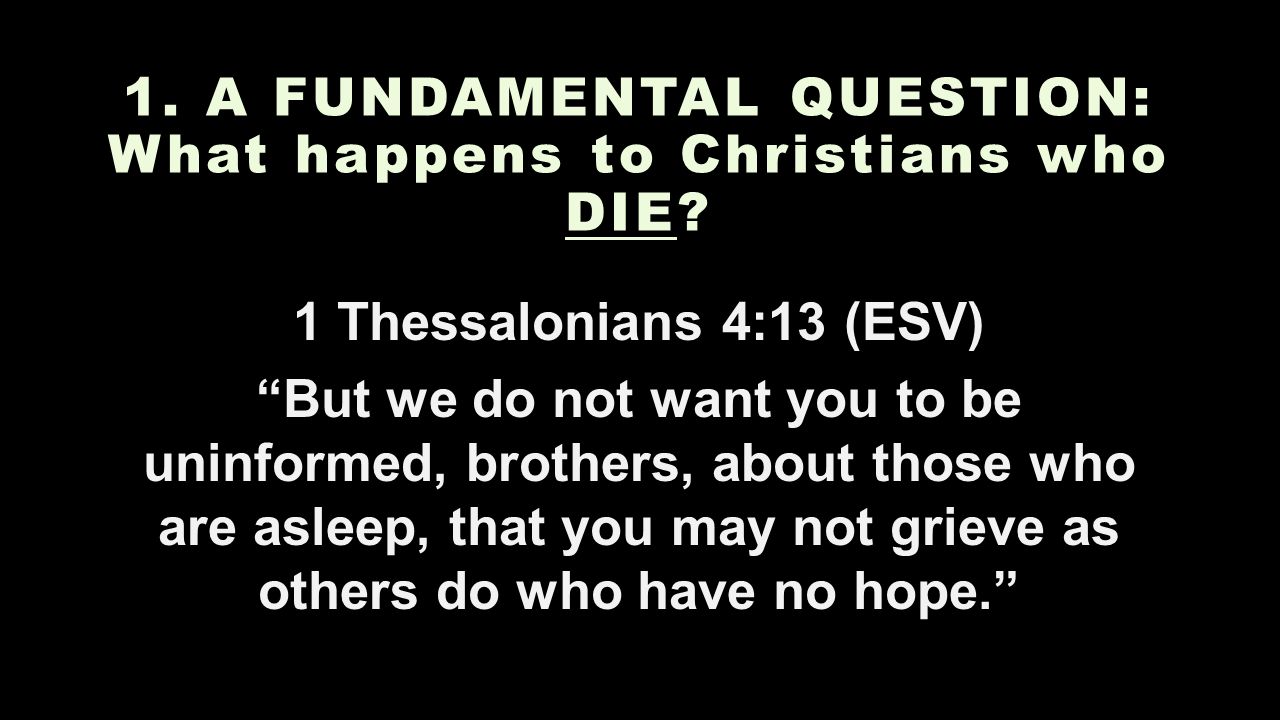 1. A FUNDAMENTAL QUESTION: What happens to Christians who DIE?

1 Thessalonians 4:13 (ESV)

“But we do not want you to be uninformed, brothers, about those who are asleep, that you may not grieve as others do who have no hope.”